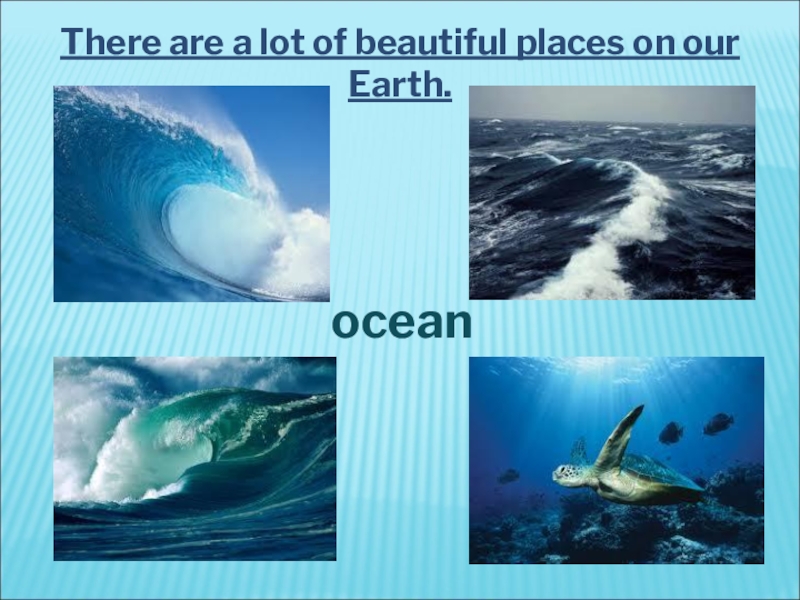 There are a lot of beautiful places on our Earth.

ocean